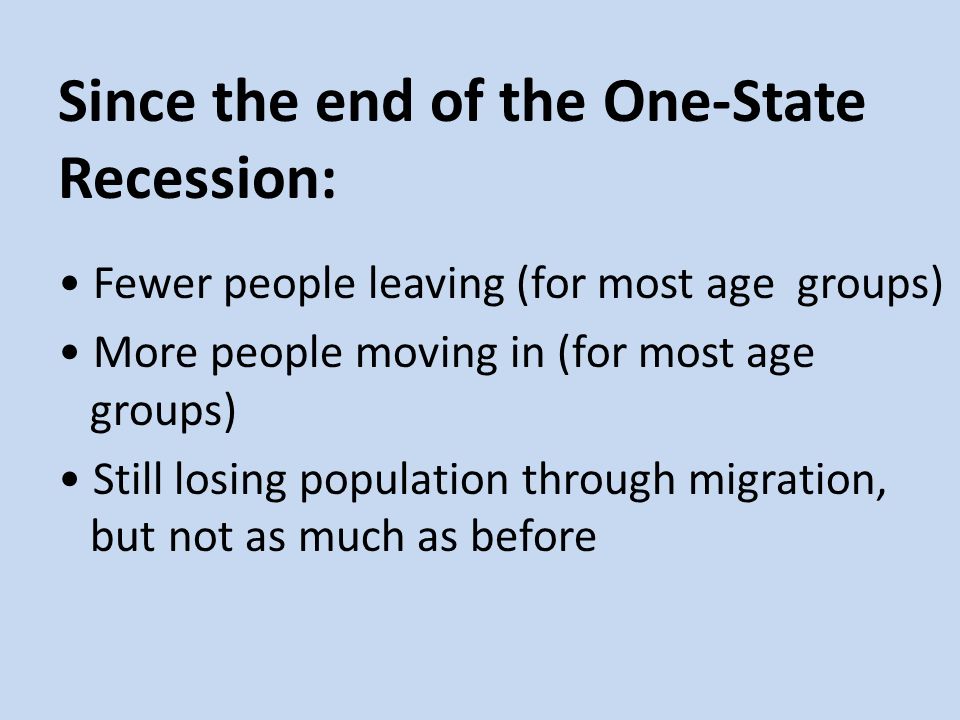 Since the end of the One-State Recession:

• Fewer people leaving (for most age  groups)
• More people moving in (for most age groups)
• Still losing population through migration, but not as much as before